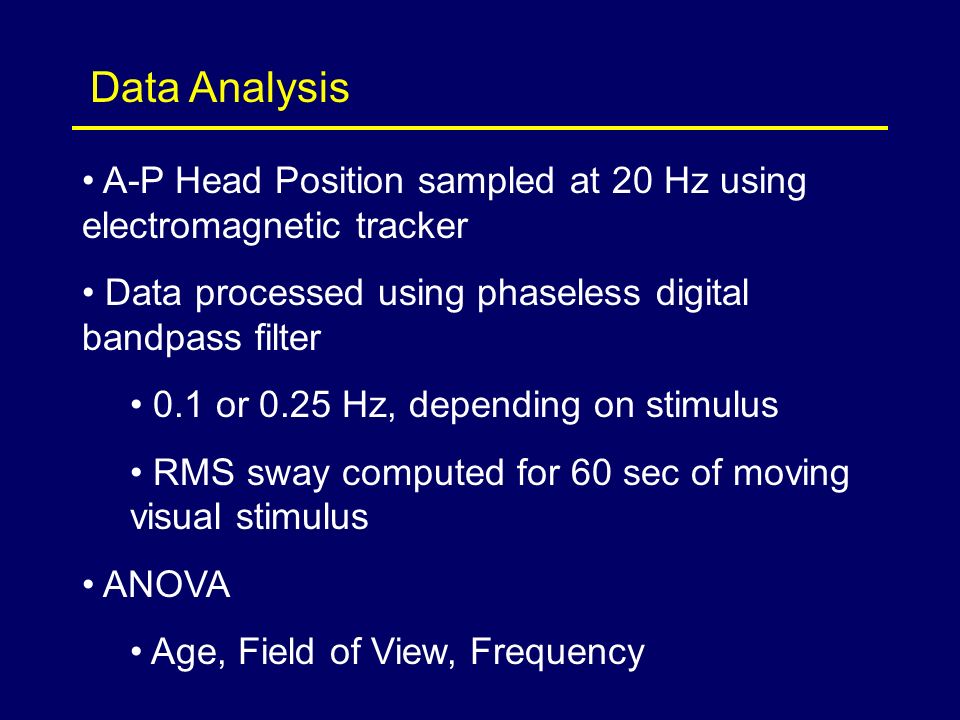 Data Analysis

• A-P Head Position sampled at 20 Hz using electromagnetic tracker

• Data processed using phaseless digital bandpass filter

• 0.1 or 0.25 Hz, depending on stimulus

• RMS sway computed for 60 sec of moving visual stimulus

• ANOVA

• Age, Field of View, Frequency